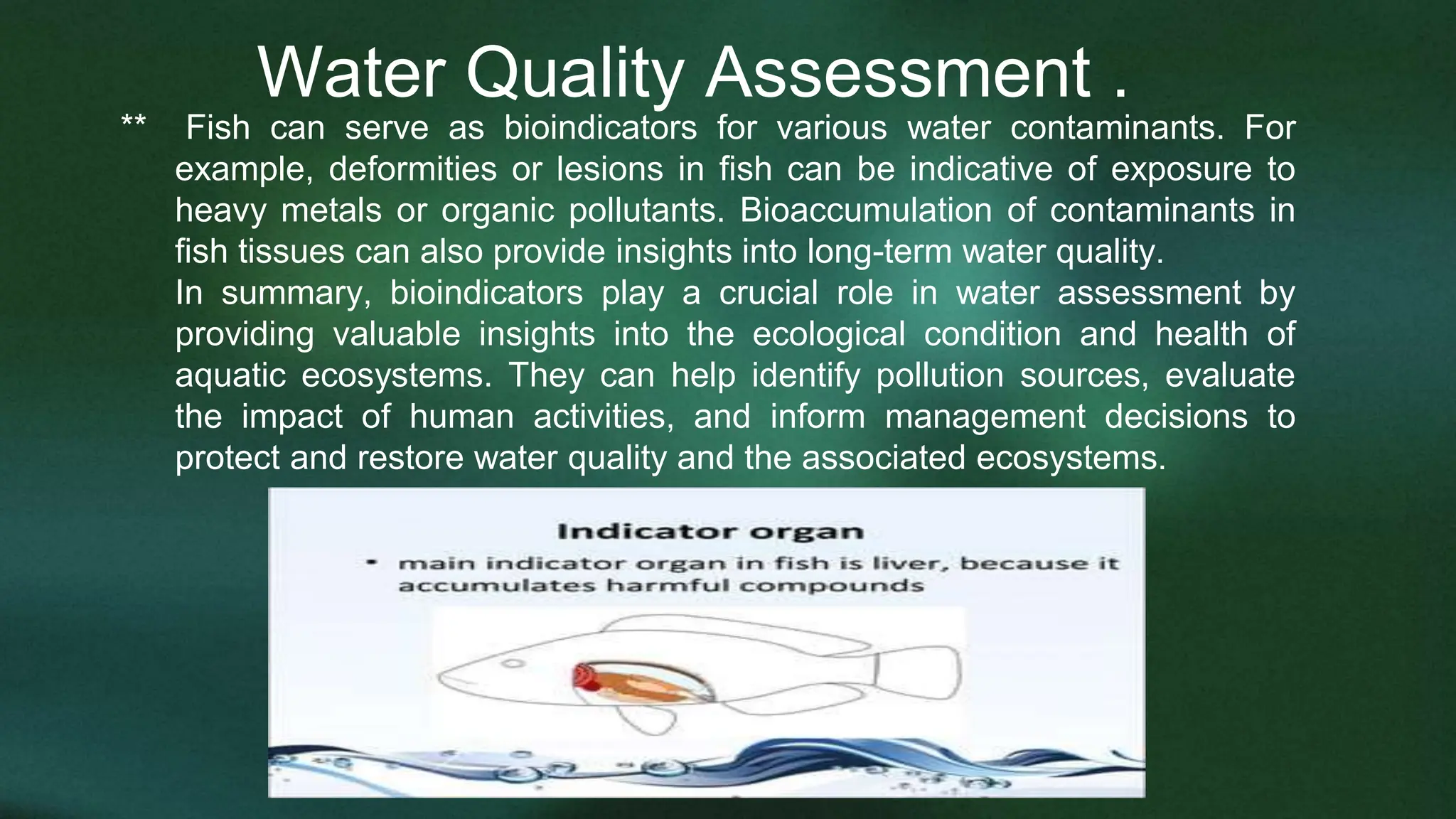 Water Quality Assessment .

** Fish can serve as bioindicators for various water contaminants. For example, deformities or lesions in fish can be indicative of exposure to heavy metals or organic pollutants. Bioaccumulation of contaminants in fish tissues can also provide insights into long-term water quality.

In summary, bioindicators play a crucial role in water assessment by providing valuable insights into the ecological condition and health of aquatic ecosystems. They can help identify pollution sources, evaluate the impact of human activities, and inform management decisions to protect and restore water quality and the associated ecosystems.

Indicator organ

• main indicator organ in fish is liver, because it accumulates harmful compounds